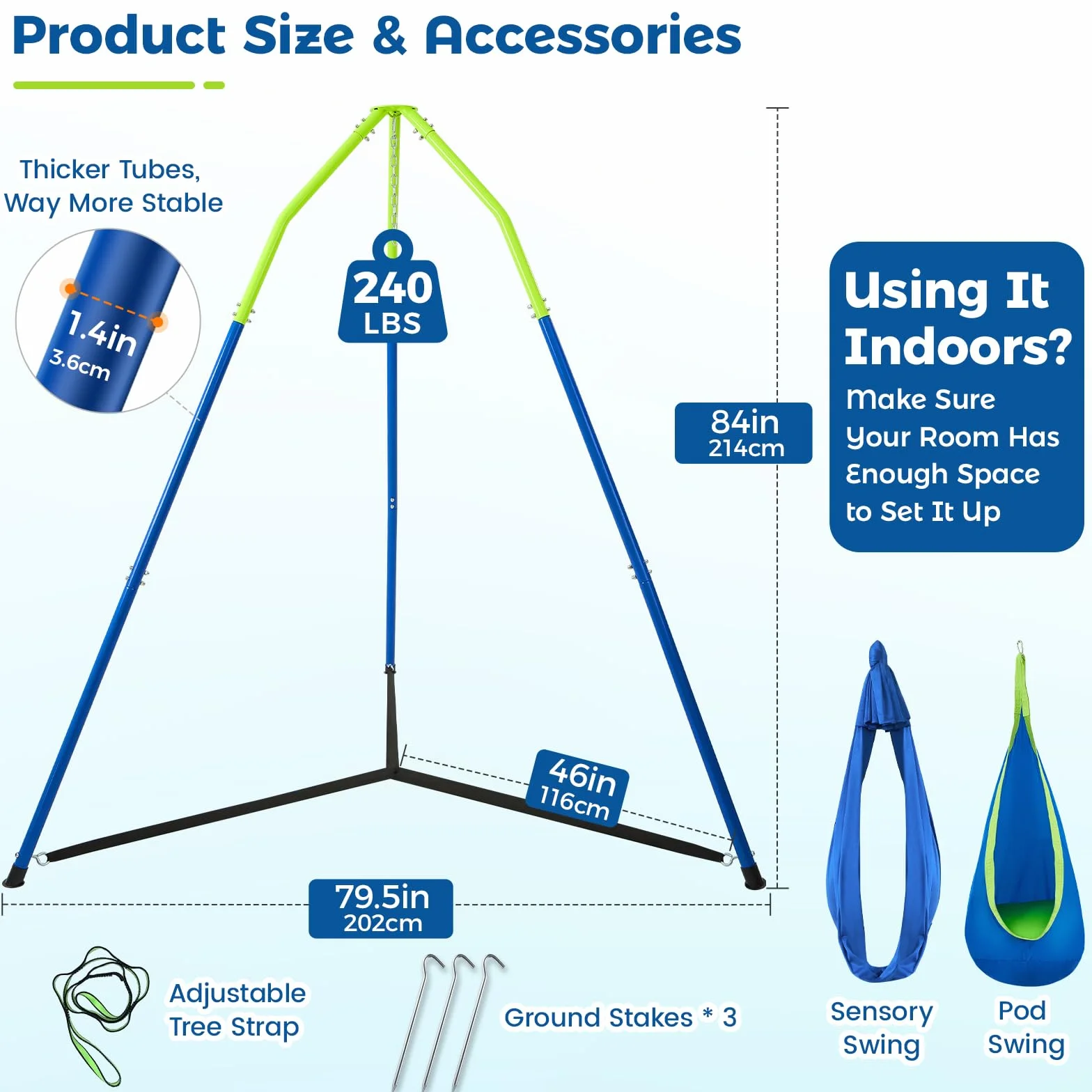 Product Size & Accessories

Thicker Tubes, Way More Stable

1.4in
3.6cm

240
LBS

84in
214cm

Using It Indoors?

Make Sure Your Room Has Enough Space to Set It Up

46in
116cm

79.5in
202cm

Adjustable Tree Strap

Ground Stakes * 3

Sensory Swing

Pod Swing